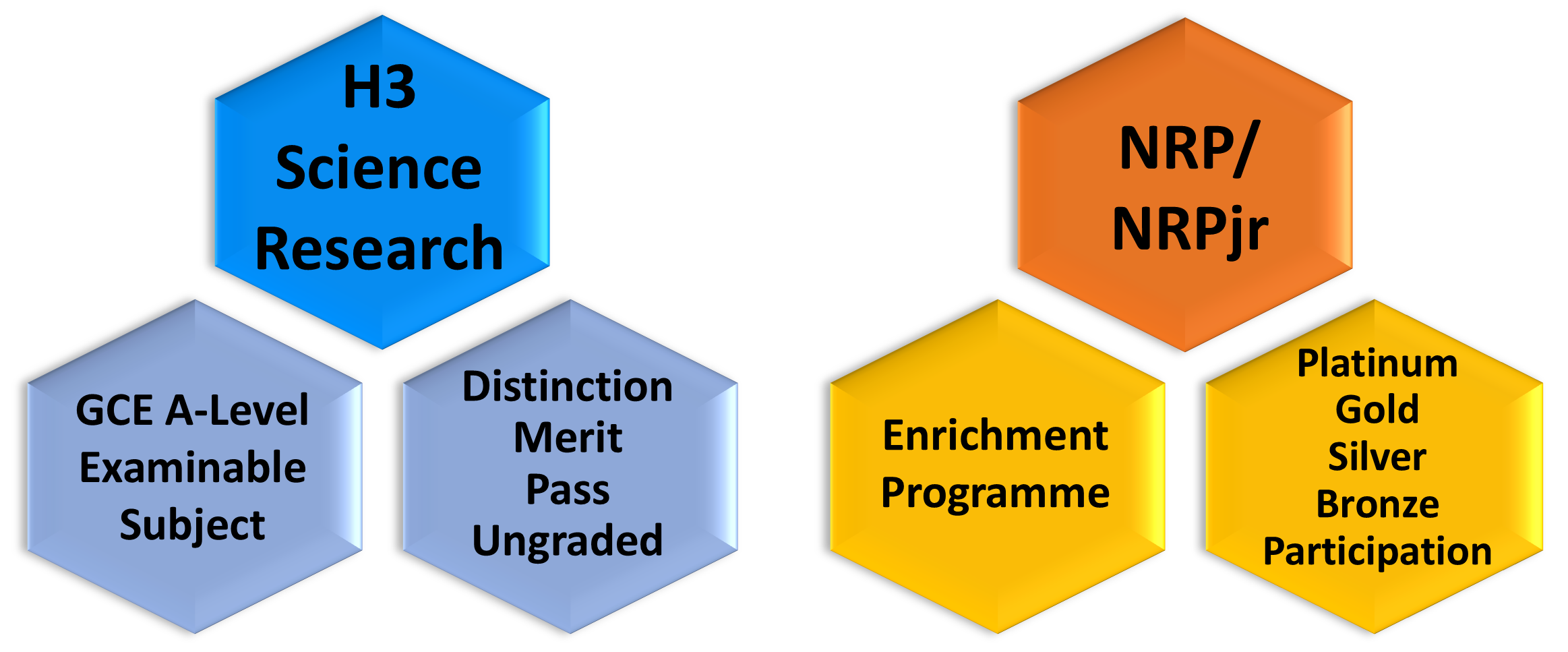 H3
Science
Research

GCE A-Level
Examinable
Subject

Distinction
Merit
Pass
Ungraded

NRP/
NRPjr

Enrichment
Programme

Platinum
Gold
Silver
Bronze
Participation